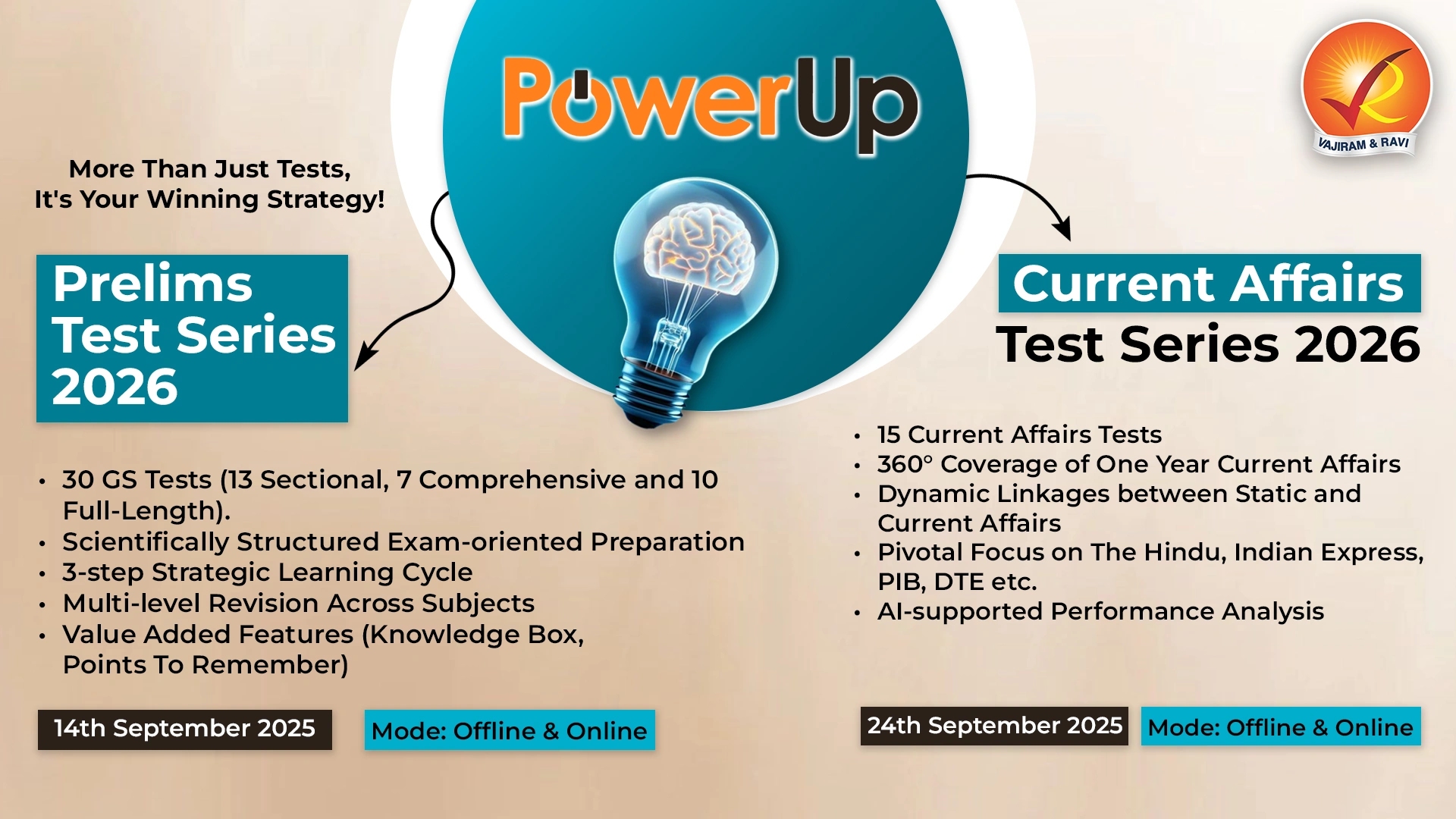 PowerUp

VAJIRAM & RAVI

More Than Just Tests, It's Your Winning Strategy!

Prelims Test Series 2026

• 30 GS Tests (13 Sectional, 7 Comprehensive and 10 Full-Length).
• Scientifically Structured Exam-oriented Preparation
• 3-step Strategic Learning Cycle
• Multi-level Revision Across Subjects
• Value Added Features (Knowledge Box, Points To Remember)

14th September 2025

Mode: Offline & Online

Current Affairs Test Series 2026

• 15 Current Affairs Tests
• 360° Coverage of One Year Current Affairs
• Dynamic Linkages between Static and Current Affairs
• Pivotal Focus on The Hindu, Indian Express, PIB, DTE etc.
• AI-supported Performance Analysis

24th September 2025

Mode: Offline & Online